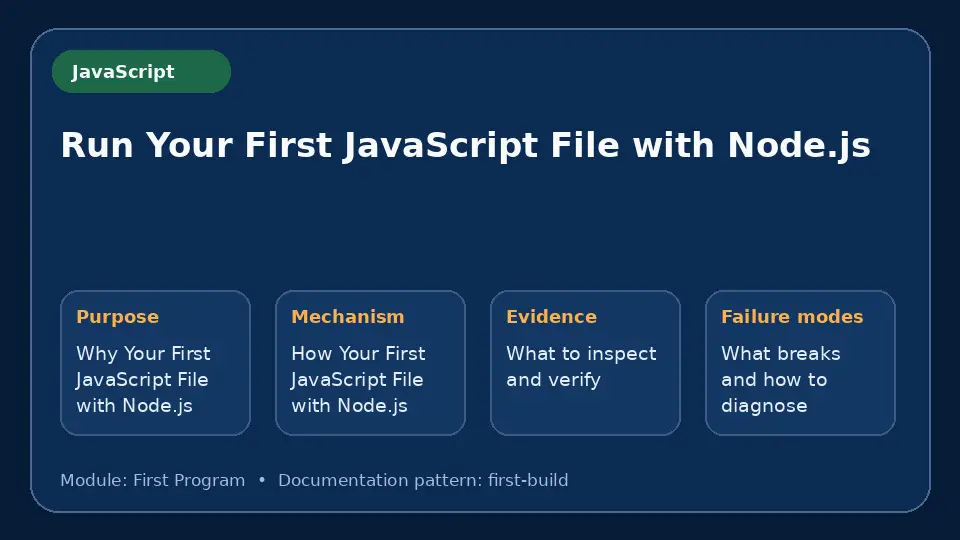 JavaScript

Run Your First JavaScript File with Node.js

Purpose
Why Your First JavaScript File with Node.js

Mechanism
How Your First JavaScript File with Node.js

Evidence
What to inspect and verify

Failure modes
What breaks and how to diagnose

Module: First Program • Documentation pattern: first-build